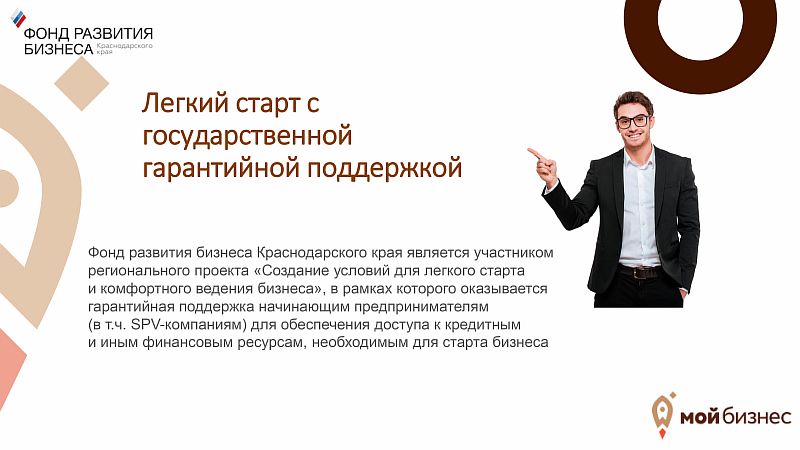 ФОНД РАЗВИТИЯ БИЗНЕСА Краснодарского края

Легкий старт с государственной гарантийной поддержкой

Фонд развития бизнеса Краснодарского края является участником регионального проекта «Создание условий для легкого старта и комфортного ведения бизнеса», в рамках которого оказывается гарантийная поддержка начинающим предпринимателям (в т.ч. SPV-компаниям) для обеспечения доступа к кредитным и иным финансовым ресурсам, необходимым для старта бизнеса

мой бизнес